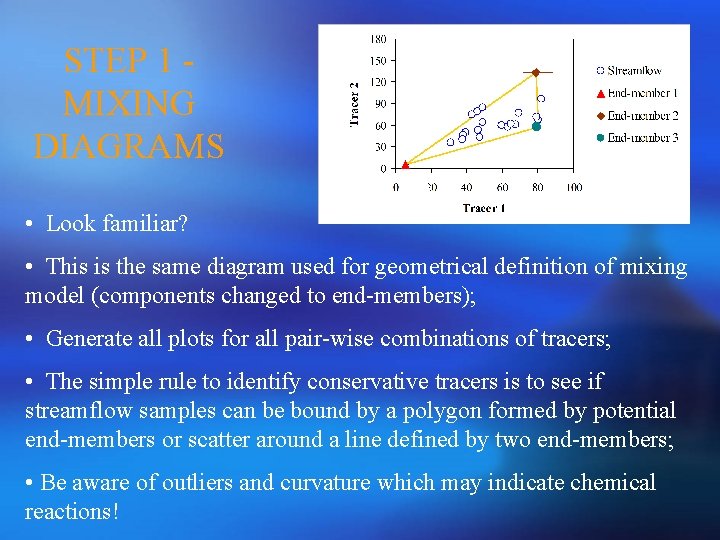 STEP 1 - MIXING DIAGRAMS

180
150
120
90
60
30
0
Tracer 2
0
20
40
60
80
100
Tracer 1

Streamflow
End-member 1
End-member 2
End-member 3

• Look familiar?

• This is the same diagram used for geometrical definition of mixing model (components changed to end-members);

• Generate all plots for all pair-wise combinations of tracers;

• The simple rule to identify conservative tracers is to see if streamflow samples can be bound by a polygon formed by potential end-members or scatter around a line defined by two end-members;

• Be aware of outliers and curvature which may indicate chemical reactions!